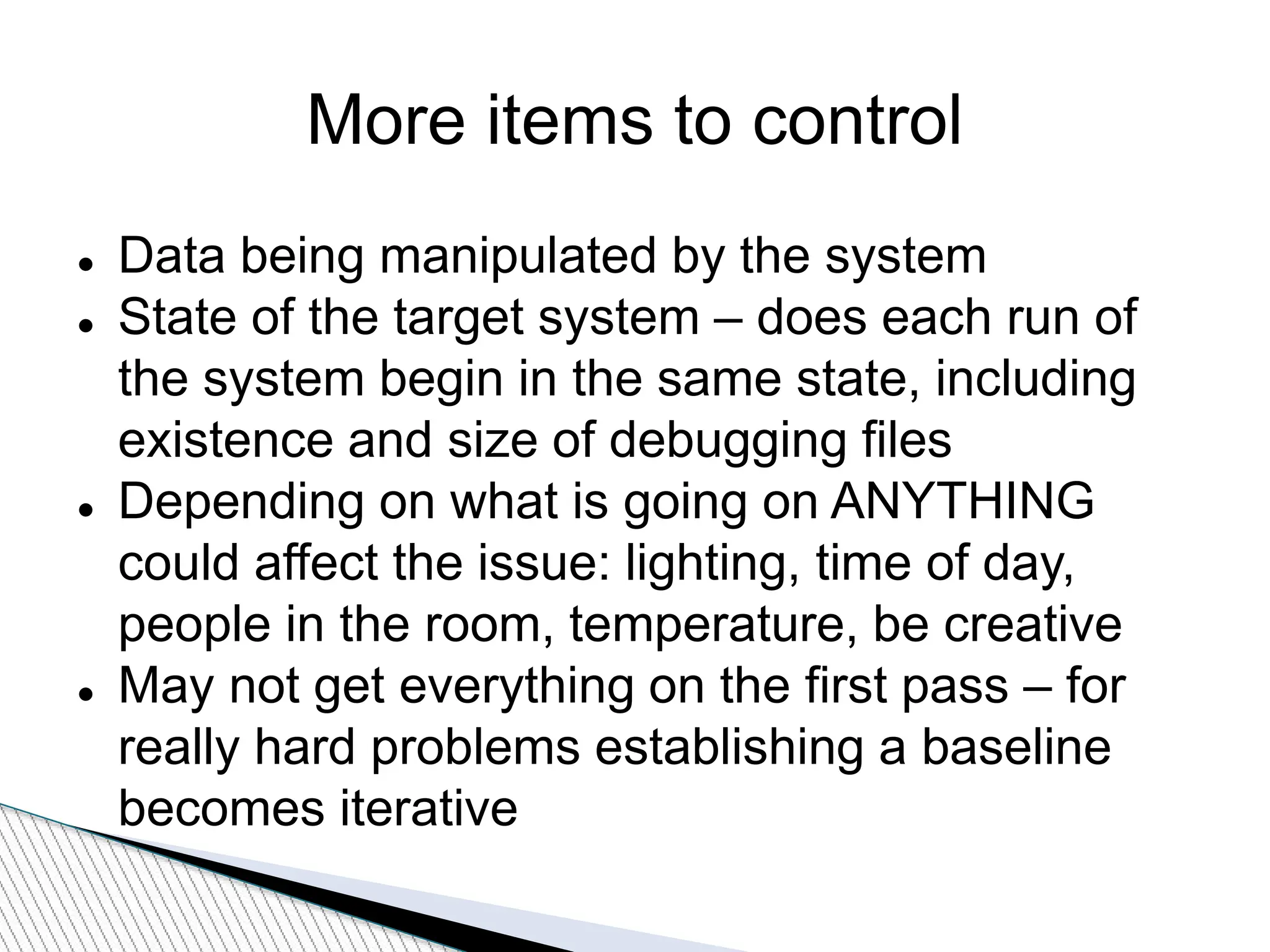 More items to control

- Data being manipulated by the system
- State of the target system – does each run of the system begin in the same state, including existence and size of debugging files
- Depending on what is going on ANYTHING could affect the issue: lighting, time of day, people in the room, temperature, be creative
- May not get everything on the first pass – for really hard problems establishing a baseline becomes iterative